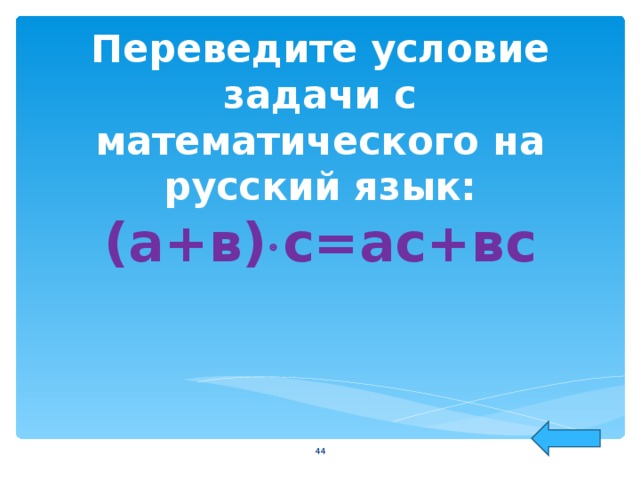 Переведите условие задачи с математического на русский язык:

$(а+в) \cdot с=ас+вс$

44